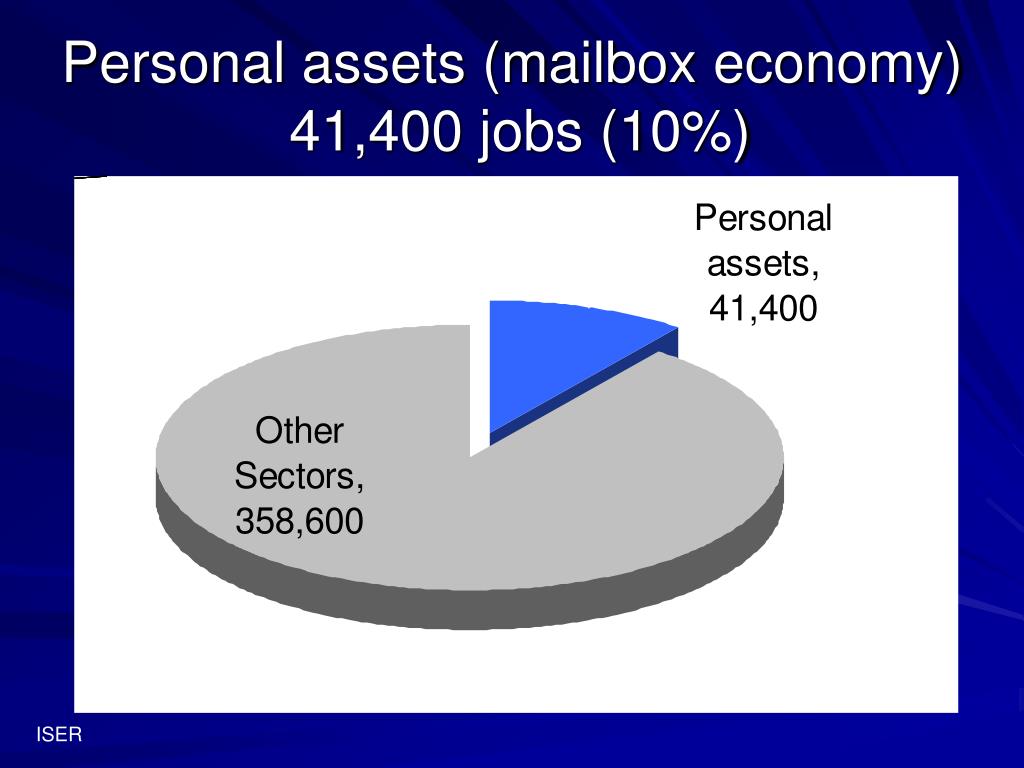 Personal assets (mailbox economy) 41,400 jobs (10%)

Personal assets, 41,400

Other Sectors, 358,600

ISER